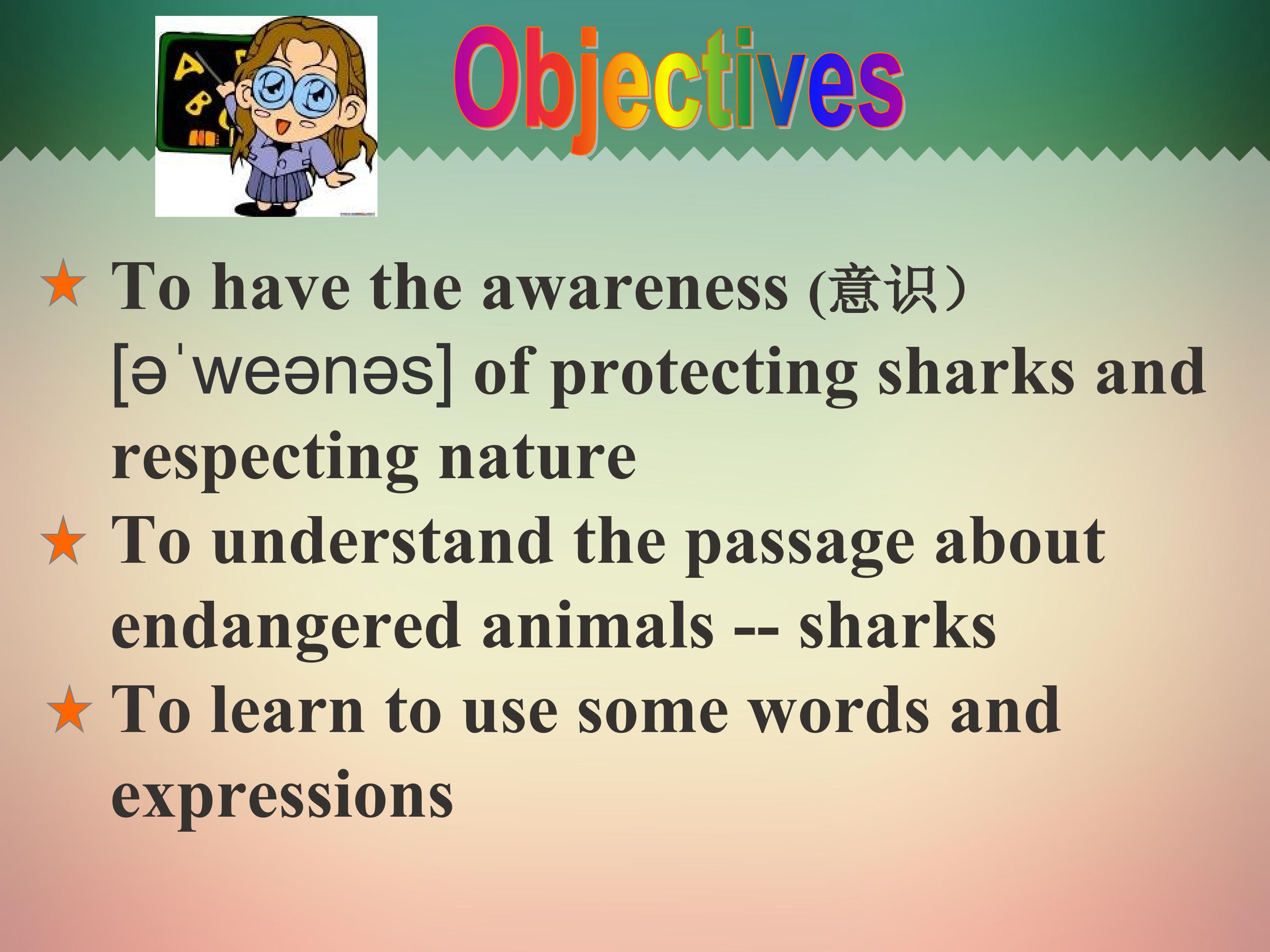 Objectives

★ To have the awareness (意识） [əˈweənəs] of protecting sharks and respecting nature

★ To understand the passage about endangered animals -- sharks

★ To learn to use some words and expressions